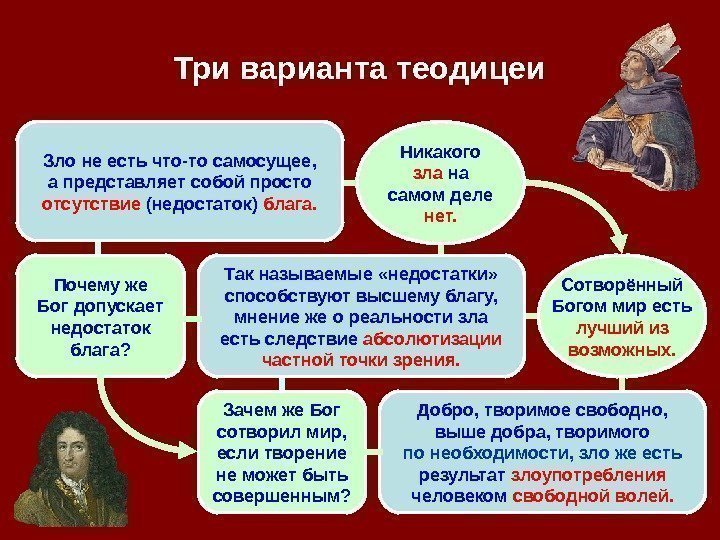 Три варианта теодицеи

Зло не есть что-то самосущее, а представляет собой просто отсутствие (недостаток) блага.

Никакого зла на самом деле нет.

Почему же Бог допускает недостаток блага?

Так называемые «недостатки» способствуют высшему благу, мнение же о реальности зла есть следствие абсолютизации частной точки зрения.

Сотворённый Богом мир есть лучший из возможных.

Зачем же Бог сотворил мир, если творение не может быть совершенным?

Добро, творимое свободно, выше добра, творимого по необходимости, зло же есть результат злоупотребления человеком свободной волей.